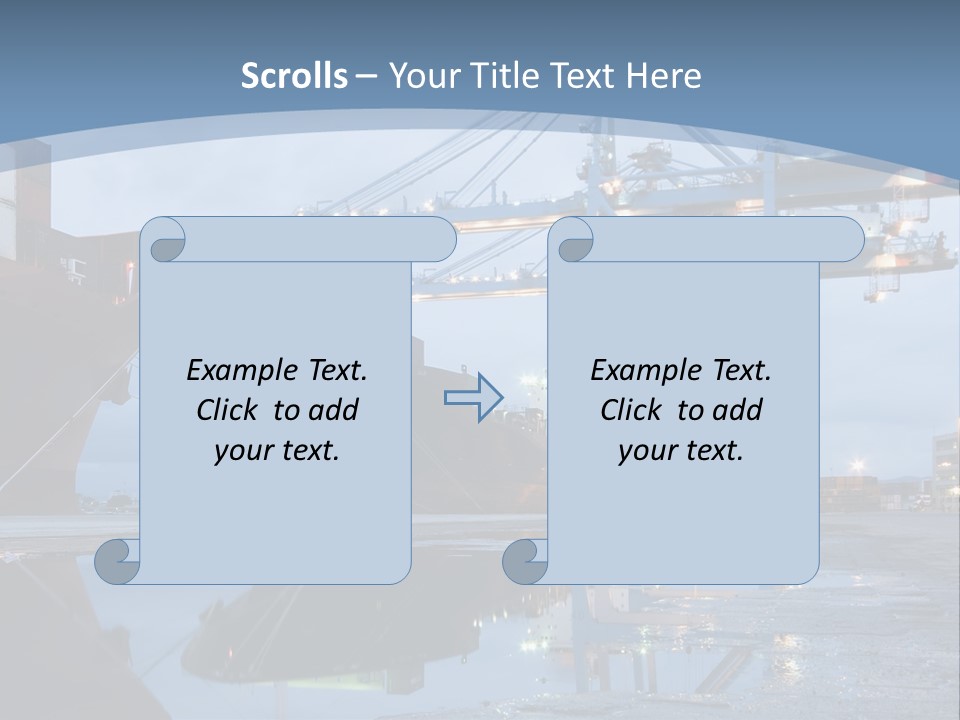 Scrolls – Your Title Text Here

Example Text. Click to add your text.

Example Text. Click to add your text.